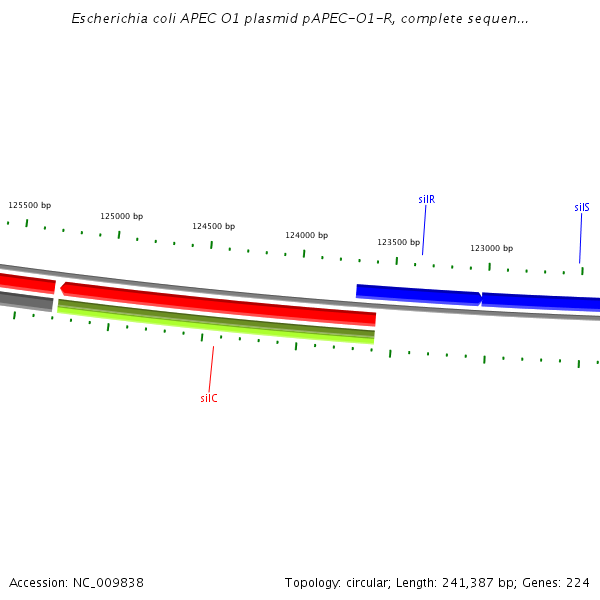 Escherichia coli APEC O1 plasmid pAPEC-O1-R, complete sequen...

125500 bp
125000 bp
124500 bp
124000 bp
123500 bp
123000 bp

silR
silS
silC

Accession: NC_009838

Topology: circular; Length: 241,387 bp; Genes: 224